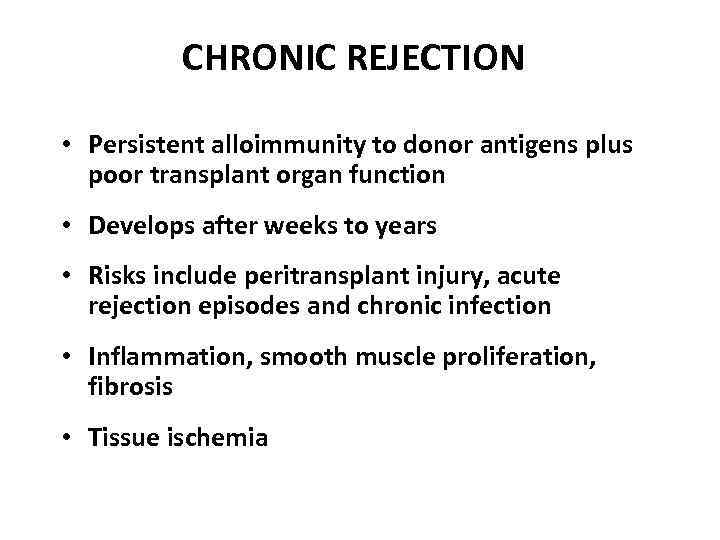 CHRONIC REJECTION

• Persistent alloimmunity to donor antigens plus poor transplant organ function

• Develops after weeks to years

• Risks include peritransplant injury, acute rejection episodes and chronic infection

• Inflammation, smooth muscle proliferation, fibrosis

• Tissue ischemia